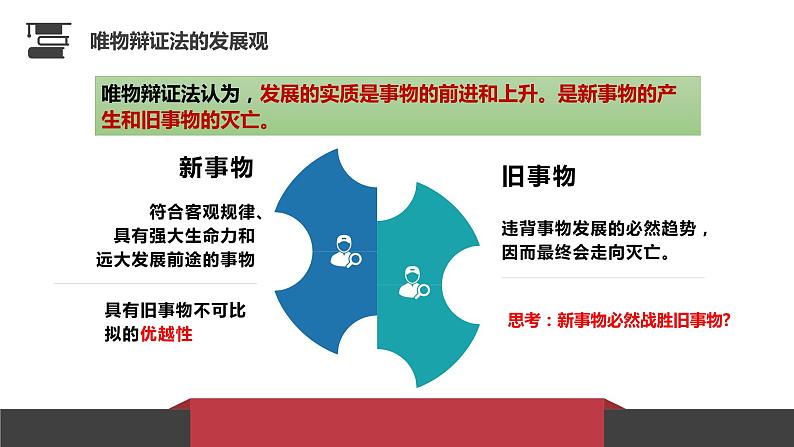 唯物辩证法的发展观

唯物辩证法认为，发展的实质是事物的前进和上升。是新事物的产生和旧事物的灭亡。

新事物

符合客观规律、具有强大生命力和远大发展前途的事物

具有旧事物不可比拟的优越性

旧事物

违背事物发展的必然趋势，因而最终会走向灭亡。

思考：新事物必然战胜旧事物?